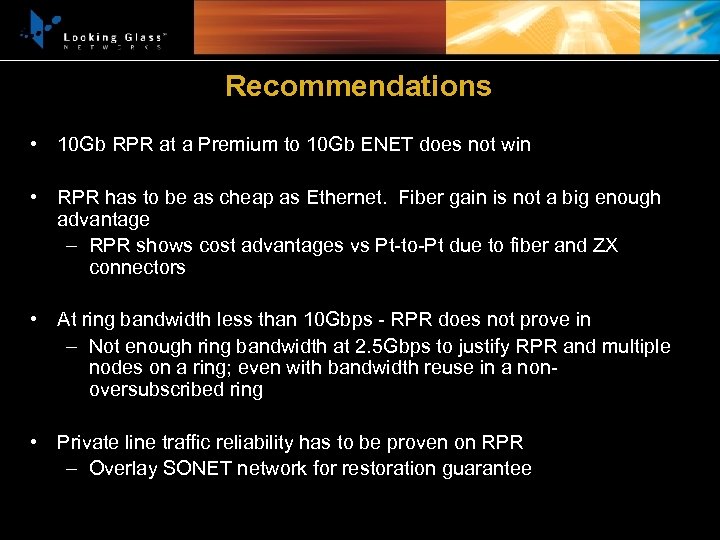 Looking Glass™ NETWORKS

Recommendations

• 10Gb RPR at a Premium to 10Gb ENET does not win

• RPR has to be as cheap as Ethernet. Fiber gain is not a big enough advantage
– RPR shows cost advantages vs Pt-to-Pt due to fiber and ZX connectors

• At ring bandwidth less than 10Gbps - RPR does not prove in
– Not enough ring bandwidth at 2.5Gbps to justify RPR and multiple nodes on a ring; even with bandwidth reuse in a non-oversubscribed ring

• Private line traffic reliability has to be proven on RPR
– Overlay SONET network for restoration guarantee